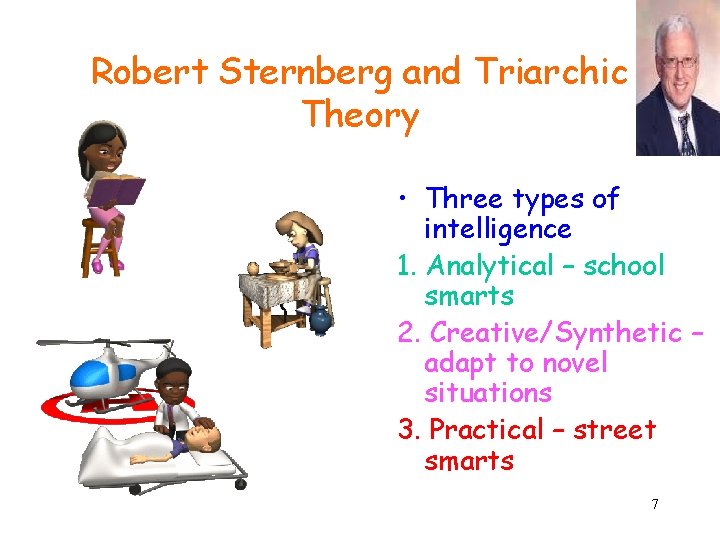 Robert Sternberg and Triarchic Theory

• Three types of intelligence

1. Analytical – school smarts

2. Creative/Synthetic – adapt to novel situations

3. Practical – street smarts

7